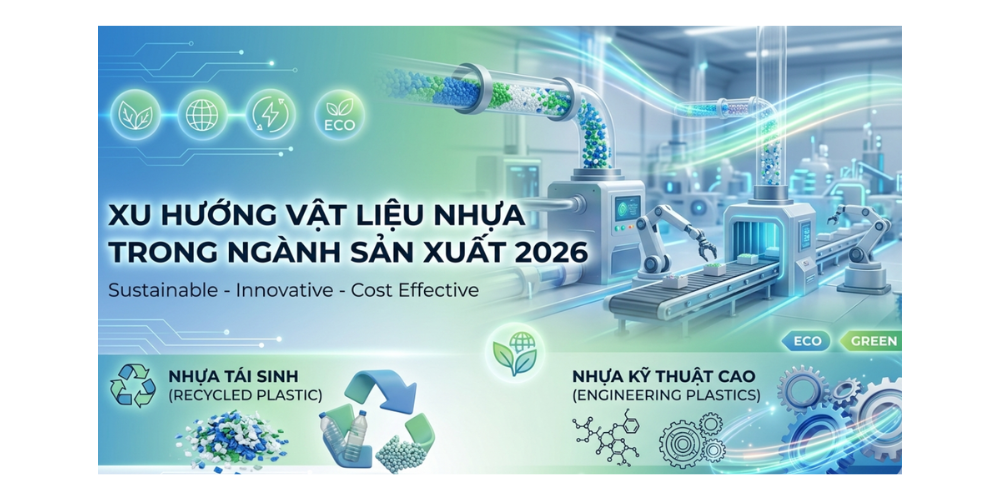 ECO

XU HƯỚNG VẬT LIỆU NHỰA TRONG NGÀNH SẢN XUẤT 2026

Sustainable - Innovative - Cost Effective

ECO GREEN

NHỰA TÁI SINH (RECYCLED PLASTIC)

NHỰA KỸ THUẬT CAO (ENGINEERING PLASTICS)